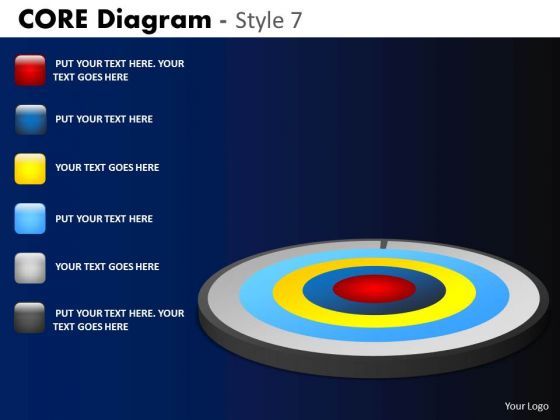 CORE Diagram - Style 7

PUT YOUR TEXT HERE. YOUR TEXT GOES HERE

PUT YOUR TEXT HERE

YOUR TEXT GOES HERE

PUT YOUR TEXT HERE

YOUR TEXT GOES HERE

PUT YOUR TEXT HERE. YOUR TEXT GOES HERE

Your Logo